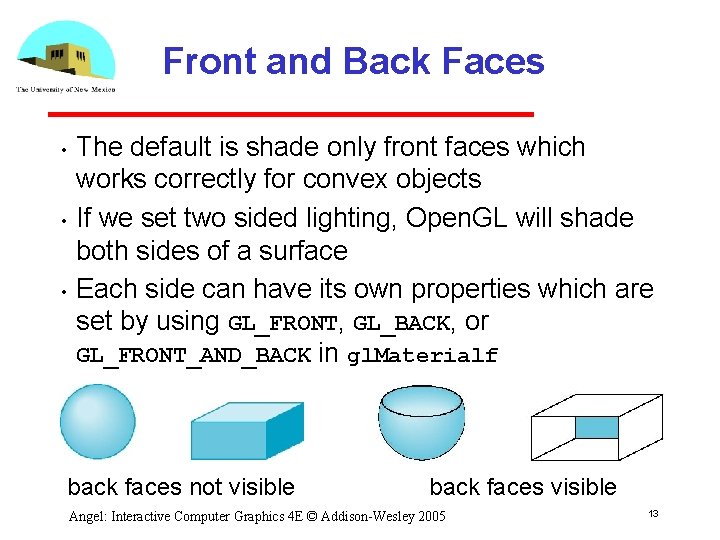 The University of New Mexico

Front and Back Faces

• The default is shade only front faces which works correctly for convex objects

• If we set two sided lighting, OpenGL will shade both sides of a surface

• Each side can have its own properties which are set by using GL_FRONT, GL_BACK, or GL_FRONT_AND_BACK in glMaterialf

back faces not visible

back faces visible

Angel: Interactive Computer Graphics 4E © Addison-Wesley 2005

13